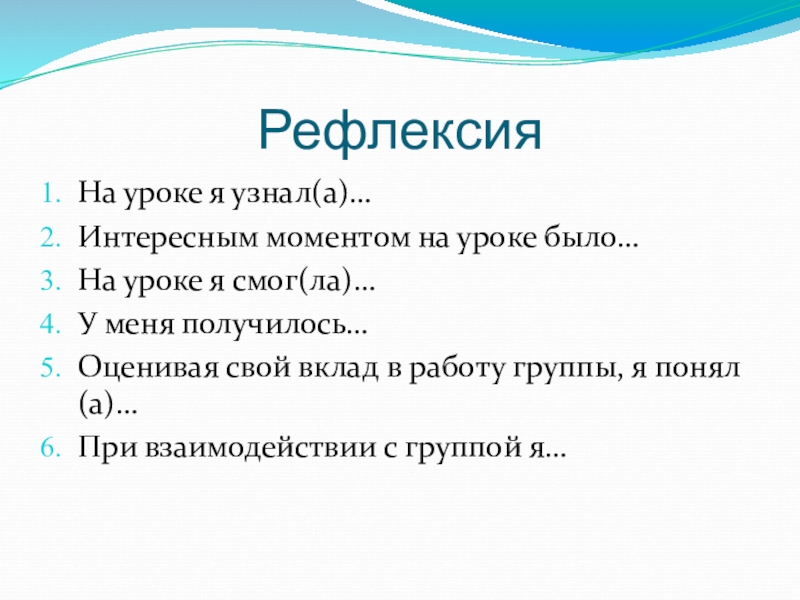 Рефлексия

1. На уроке я узнал(а)…
2. Интересным моментом на уроке было…
3. На уроке я смог(ла)…
4. У меня получилось…
5. Оценивая свой вклад в работу группы, я понял (а)…
6. При взаимодействии с группой я…